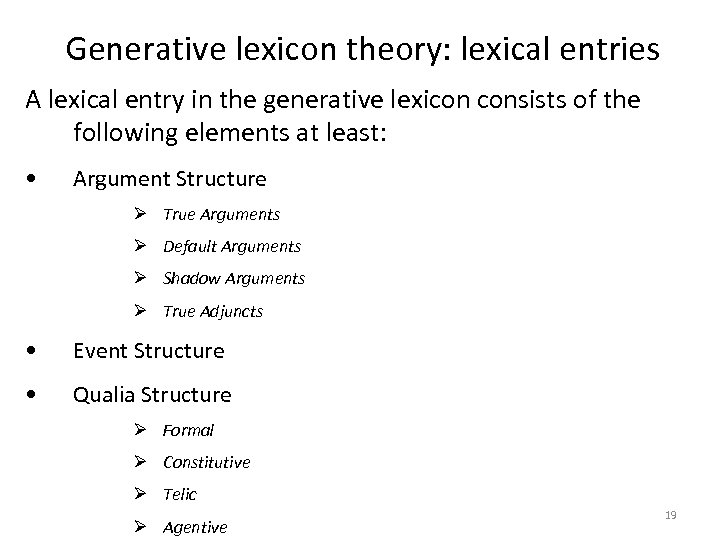 Generative lexicon theory: lexical entries

A lexical entry in the generative lexicon consists of the following elements at least:

• Argument Structure

➢ True Arguments

➢ Default Arguments

➢ Shadow Arguments

➢ True Adjuncts

• Event Structure

• Qualia Structure

➢ Formal

➢ Constitutive

➢ Telic

➢ Agentive

19